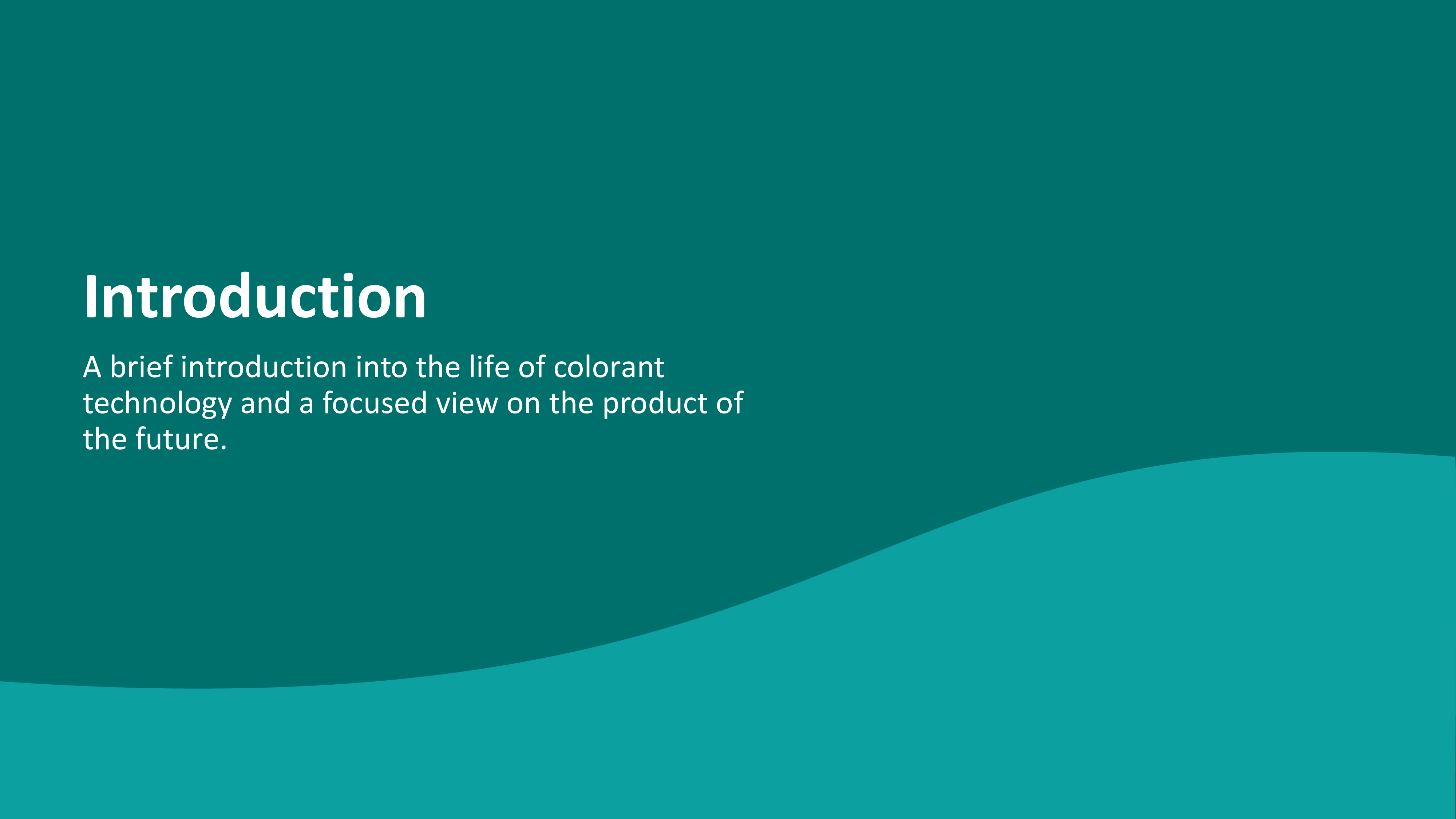 Introduction

A brief introduction into the life of colorant technology and a focused view on the product of the future.